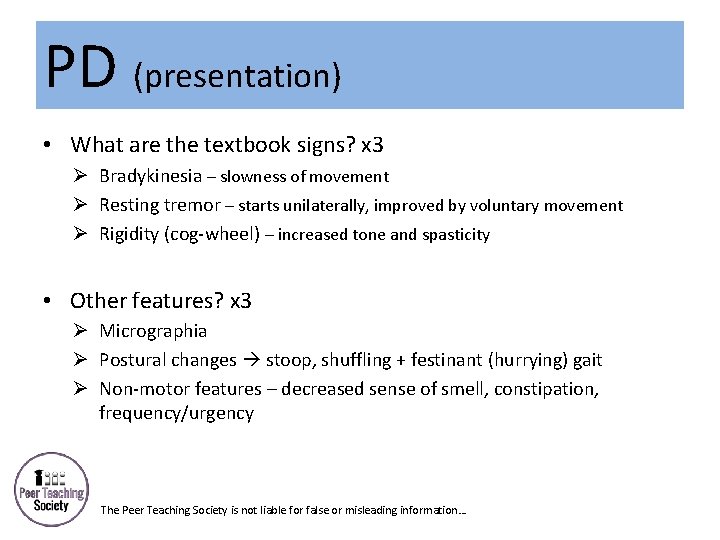 PD (presentation)

• What are the textbook signs? x3
  ➢ Bradykinesia – slowness of movement
  ➢ Resting tremor – starts unilaterally, improved by voluntary movement
  ➢ Rigidity (cog-wheel) – increased tone and spasticity

• Other features? x3
  ➢ Micrographia
  ➢ Postural changes → stoop, shuffling + festinant (hurrying) gait
  ➢ Non-motor features – decreased sense of smell, constipation, frequency/urgency

Peer Teaching Society

The Peer Teaching Society is not liable for false or misleading information…